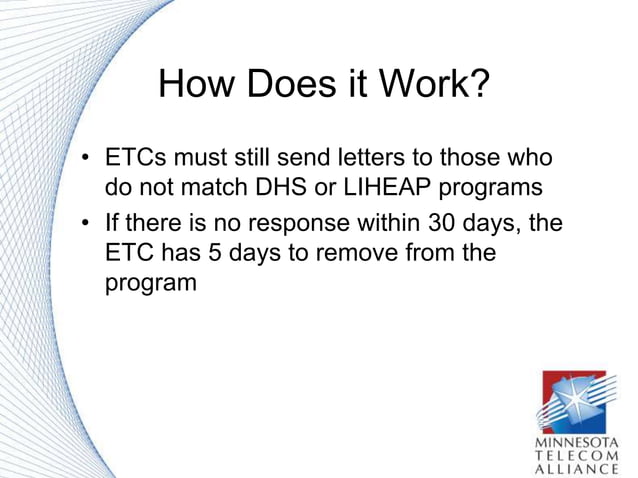 How Does it Work?

• ETCs must still send letters to those who do not match DHS or LIHEAP programs
• If there is no response within 30 days, the ETC has 5 days to remove from the program

MINNESOTA TELECOM ALLIANCE